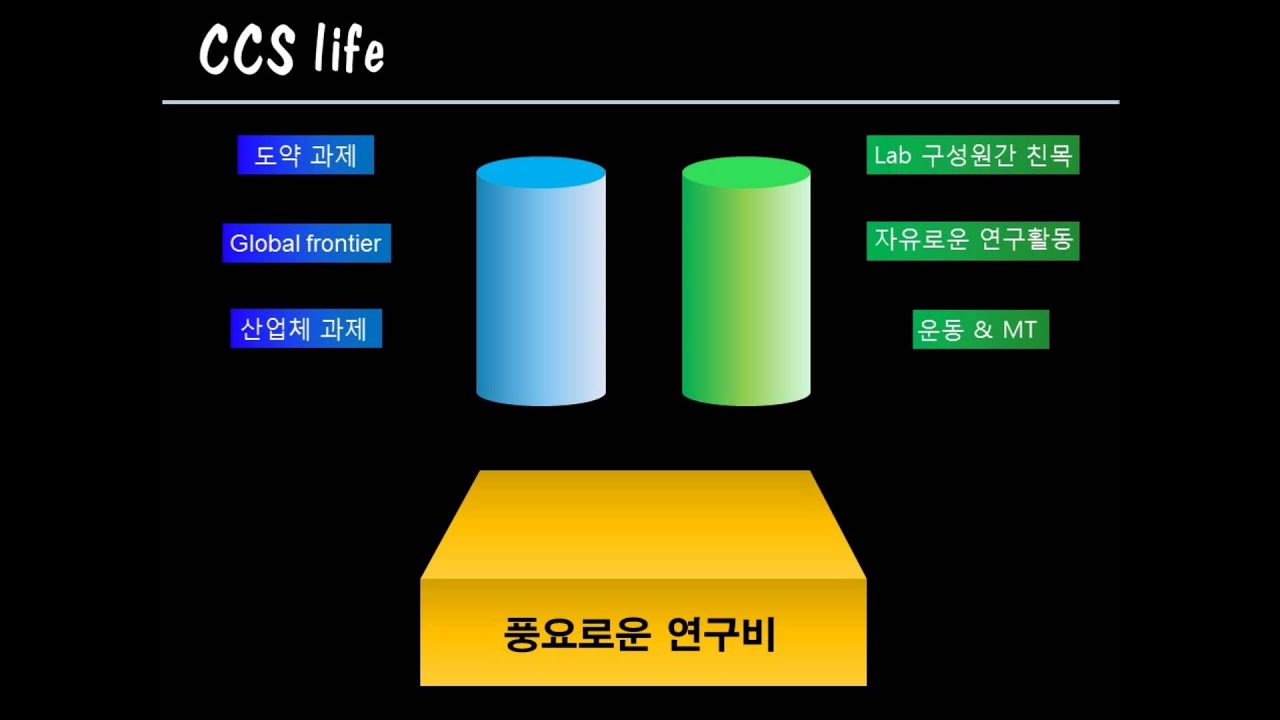 CCS life

도약 과제

Global frontier

산업체 과제

Lab 구성원간 친목

자유로운 연구활동

운동 & MT

풍요로운 연구비